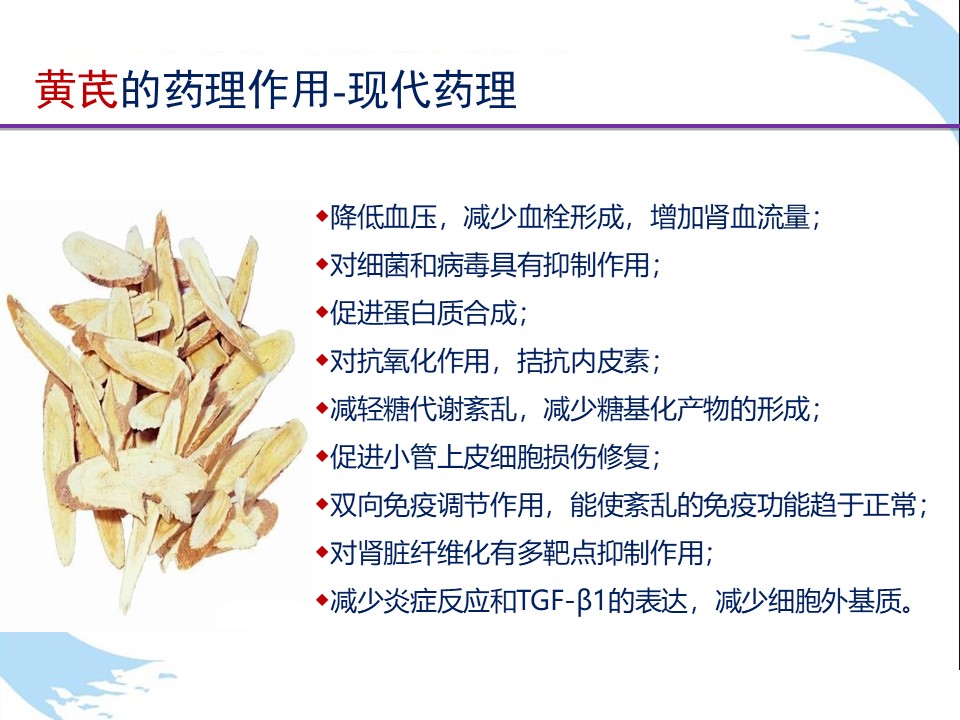 黄芪的药理作用-现代药理

◆降低血压，减少血栓形成，增加肾血流量；
◆对细菌和病毒具有抑制作用；
◆促进蛋白质合成；
◆对抗氧化作用，拮抗内皮素；
◆减轻糖代谢紊乱，减少糖基化产物的形成；
◆促进小管上皮细胞损伤修复；
◆双向免疫调节作用，能使紊乱的免疫功能趋于正常；
◆对肾脏纤维化有多靶点抑制作用；
◆减少炎症反应和TGF-β1的表达，减少细胞外基质。